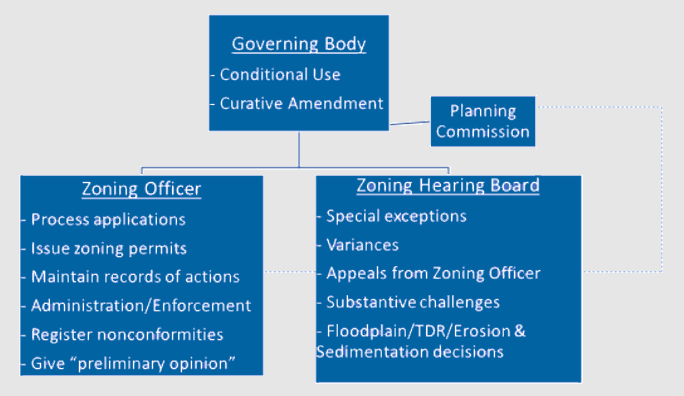 Governing Body
- Conditional Use
- Curative Amendment

Planning Commission

Zoning Officer
- Process applications
- Issue zoning permits
- Maintain records of actions
- Administration/Enforcement
- Register nonconformities
- Give "preliminary opinion"

Zoning Hearing Board
- Special exceptions
- Variances
- Appeals from Zoning Officer
- Substantive challenges
- Floodplain/TDR/Erosion & Sedimentation decisions